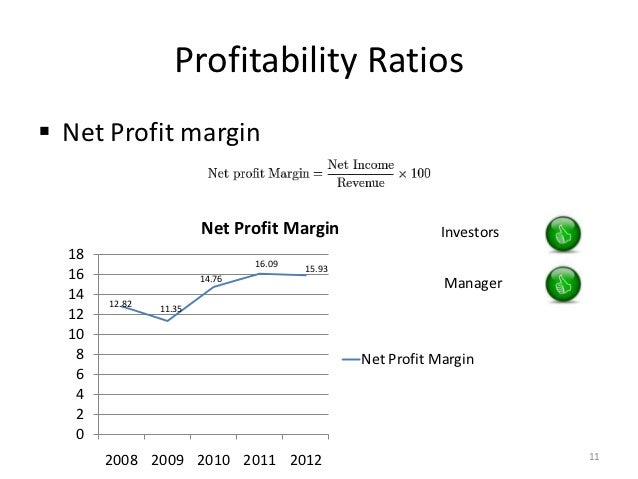 Profitability Ratios

▪ Net Profit margin

$\text{Net profit Margin} = \frac{\text{Net Income}}{\text{Revenue}} \times 100$

Net Profit Margin

18
16
14
12
10
8
6
4
2
0

12.82
11.35
14.76
16.09
15.93

2008 2009 2010 2011 2012

Net Profit Margin

Investors

Manager

11